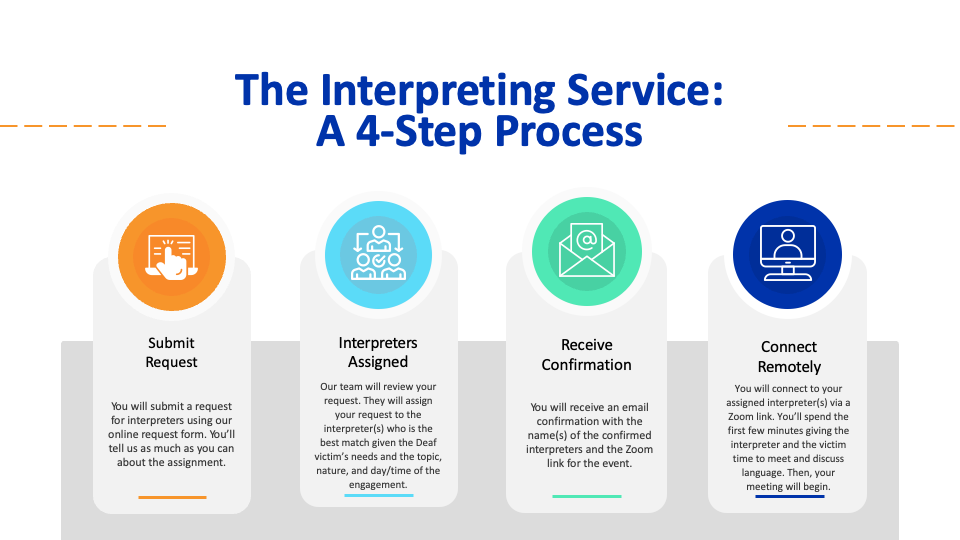 The Interpreting Service:
A 4-Step Process

Submit Request

You will submit a request for interpreters using our online request form. You'll tell us as much as you can about the assignment.

Interpreters Assigned

Our team will review your request. They will assign your request to the interpreter(s) who is the best match given the Deaf victim's needs and the topic, nature, and day/time of the engagement.

Receive Confirmation

You will receive an email confirmation with the name(s) of the confirmed interpreters and the Zoom link for the event.

Connect Remotely

You will connect to your assigned interpreter(s) via a Zoom link. You'll spend the first few minutes giving the interpreter and the victim time to meet and discuss language. Then, your meeting will begin.